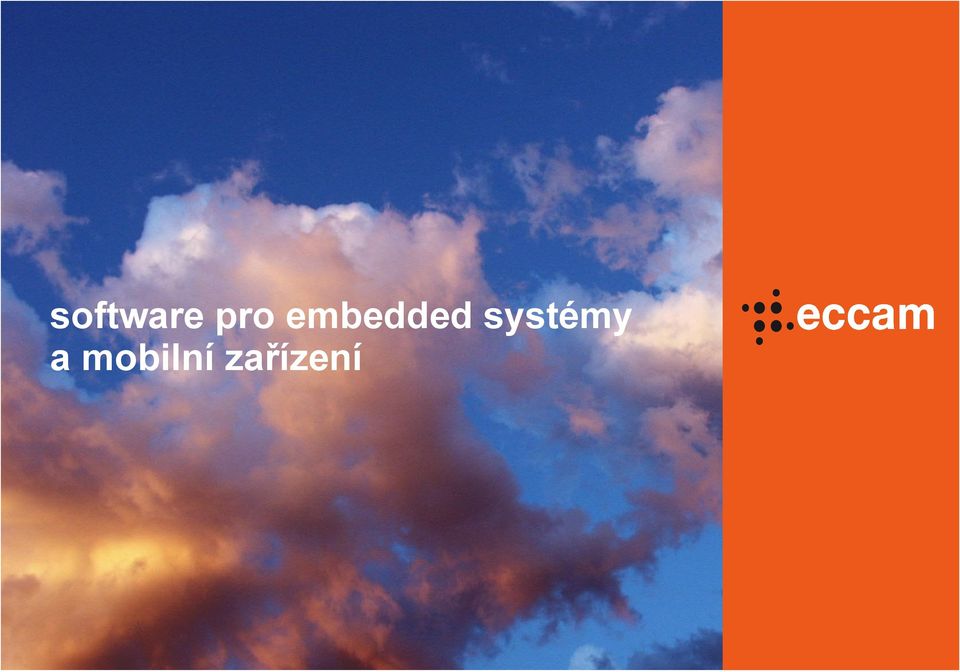 software pro embedded systémy
a mobilní zařízení

eccam